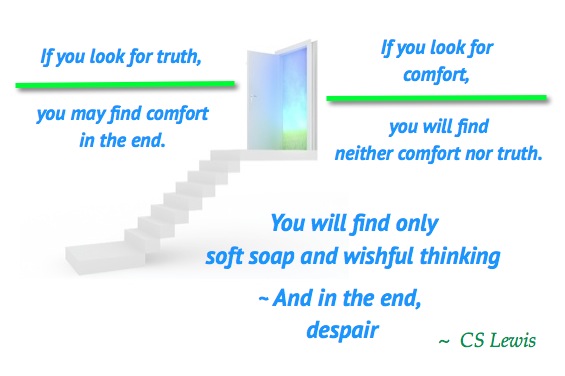 If you look for truth,

you may find comfort in the end.

If you look for comfort,

you will find neither comfort nor truth.

You will find only soft soap and wishful thinking

~ And in the end, despair

~ CS Lewis